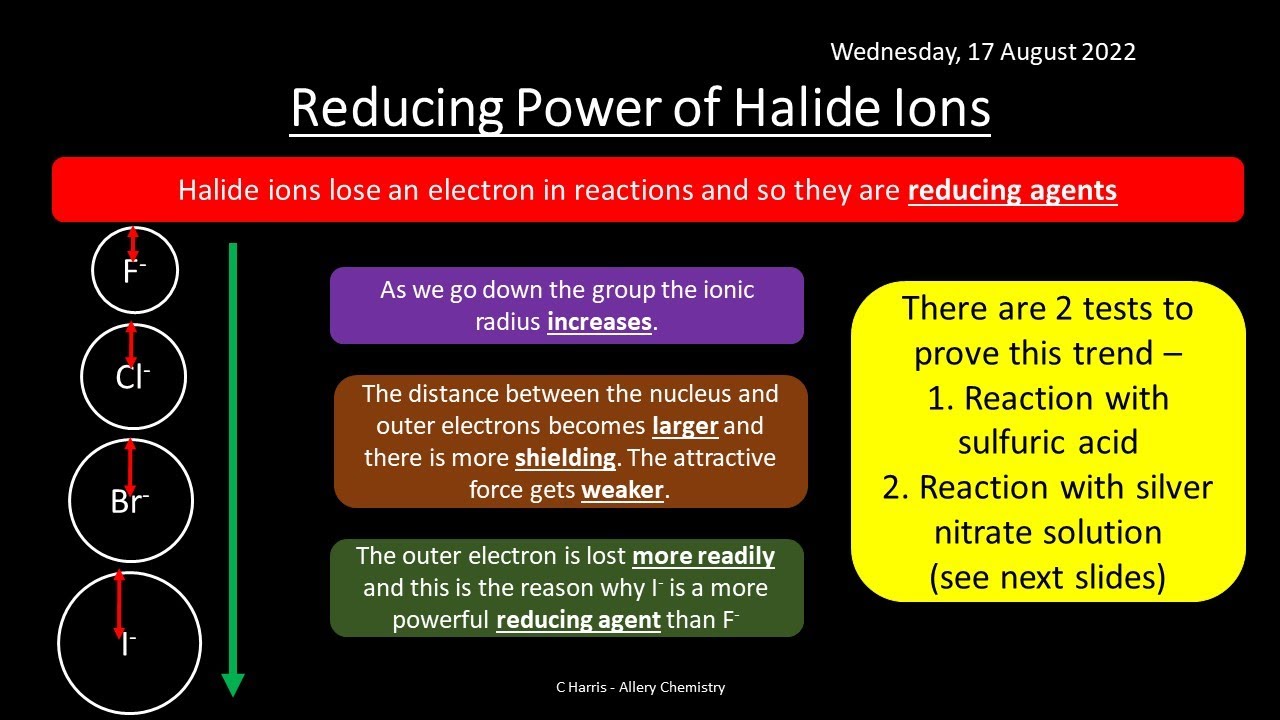 Wednesday, 17 August 2022

Reducing Power of Halide Ions

Halide ions lose an electron in reactions and so they are reducing agents

$F^-$

$Cl^-$

$Br^-$

$I^-$

As we go down the group the ionic radius increases.

The distance between the nucleus and outer electrons becomes larger and there is more shielding. The attractive force gets weaker.

The outer electron is lost more readily and this is the reason why $I^-$ is a more powerful reducing agent than $F^-$

There are 2 tests to prove this trend –
1. Reaction with sulfuric acid
2. Reaction with silver nitrate solution
(see next slides)

C Harris - Allery Chemistry